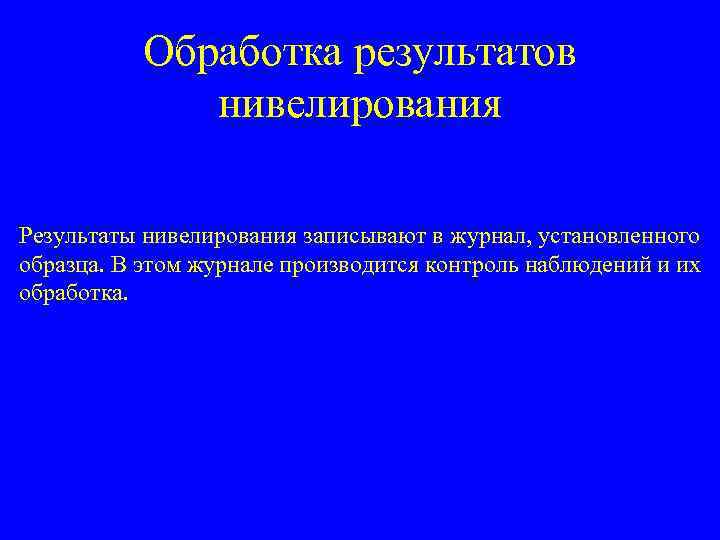 Обработка результатов нивелирования

Результаты нивелирования записывают в журнал, установленного образца. В этом журнале производится контроль наблюдений и их обработка.